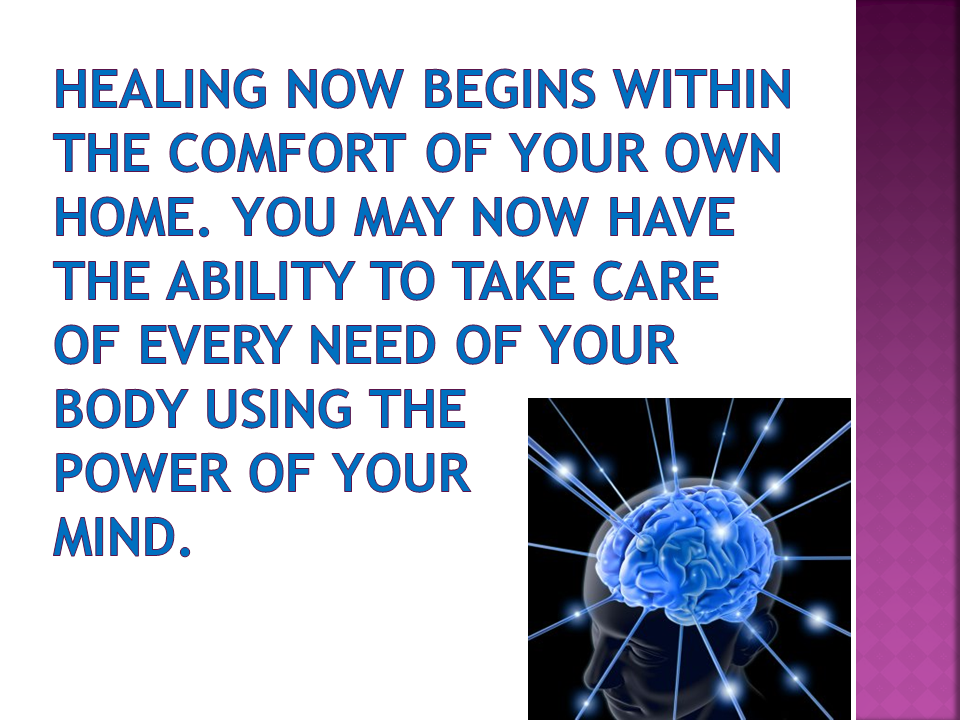 HEALING NOW BEGINS WITHIN THE COMFORT OF YOUR OWN HOME. YOU MAY NOW HAVE THE ABILITY TO TAKE CARE OF EVERY NEED OF YOUR BODY USING THE POWER OF YOUR MIND.